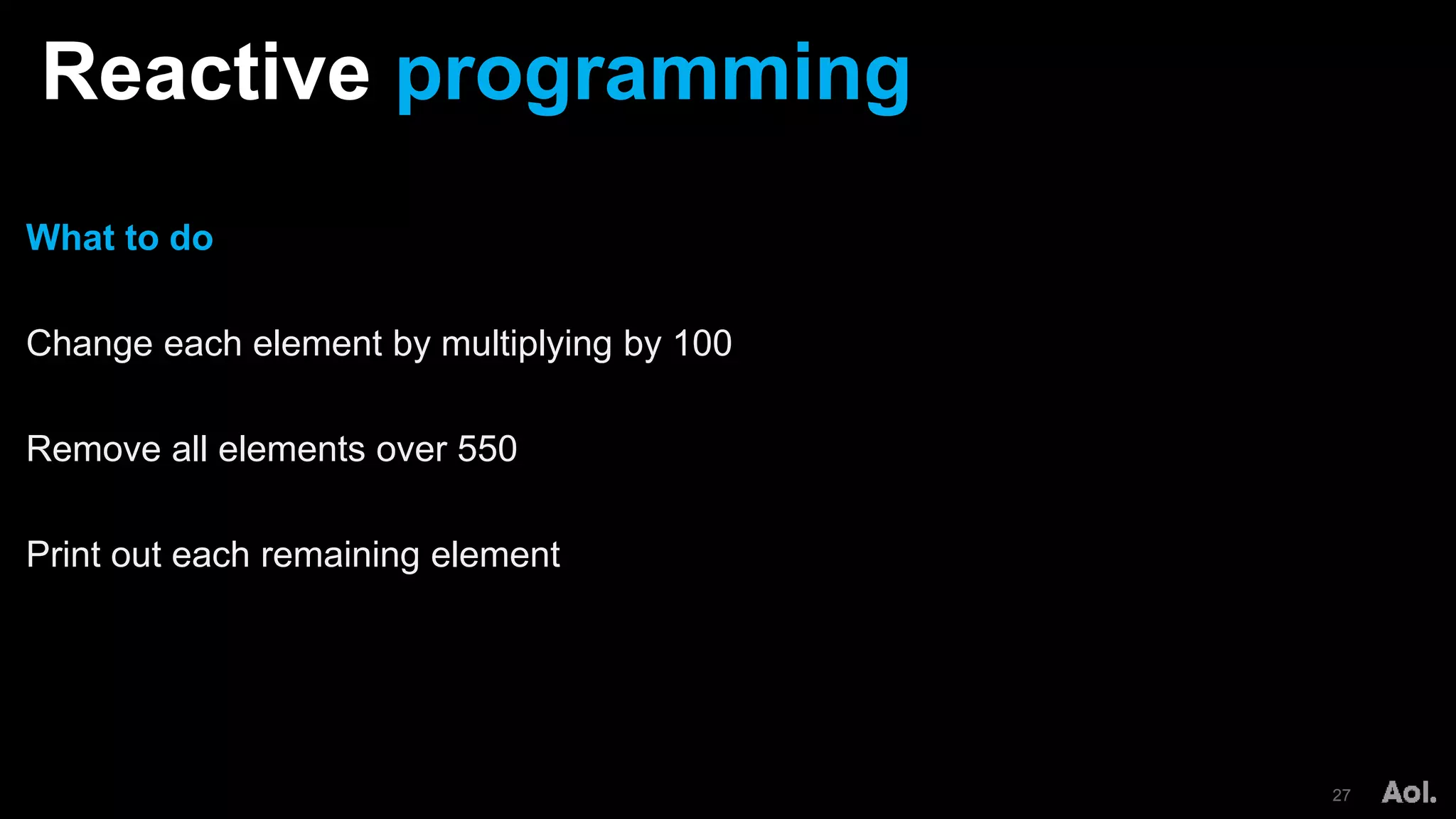 Reactive programming

What to do

Change each element by multiplying by 100

Remove all elements over 550

Print out each remaining element

27 Aol.